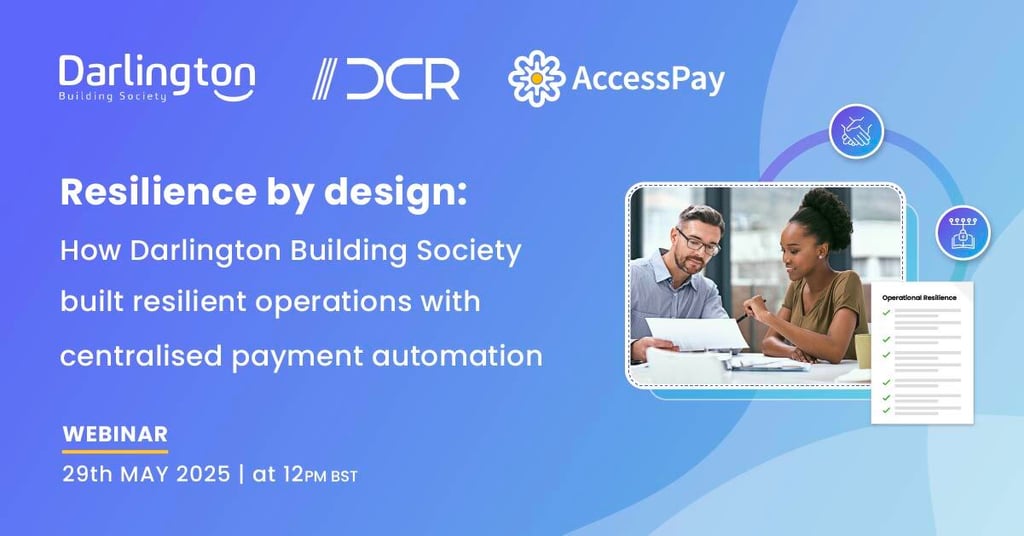 Darlington
Building Society

DCR

AccessPay

Resilience by design:

How Darlington Building Society built resilient operations with centralised payment automation

Operational Resilience

WEBINAR

29th MAY 2025 | at 12PM BST